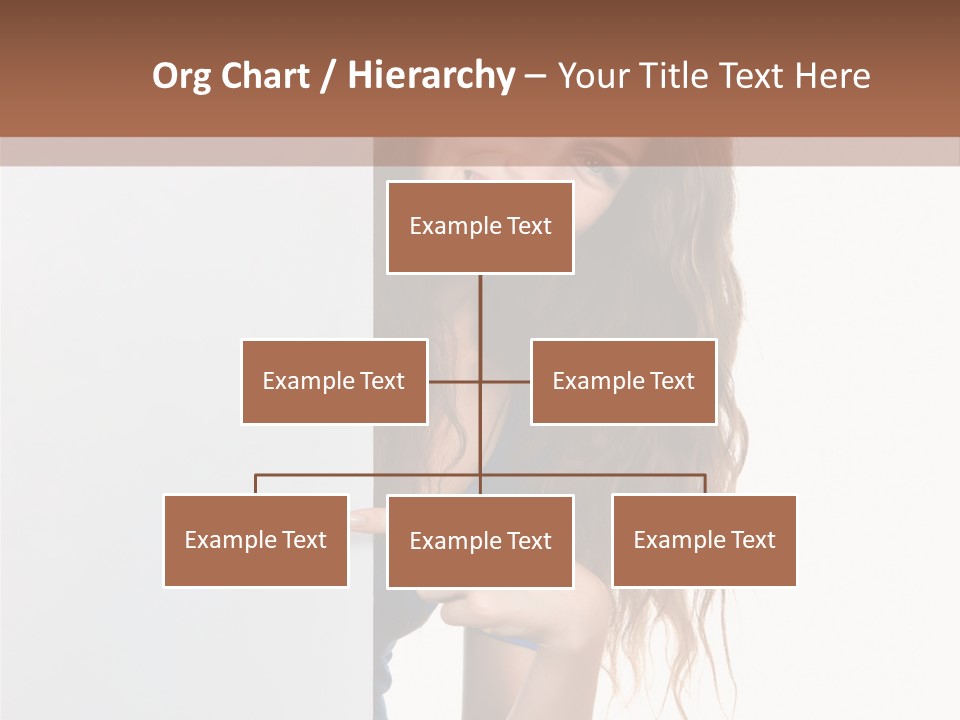 Org Chart / Hierarchy – Your Title Text Here

Example Text

Example Text

Example Text

Example Text

Example Text

Example Text